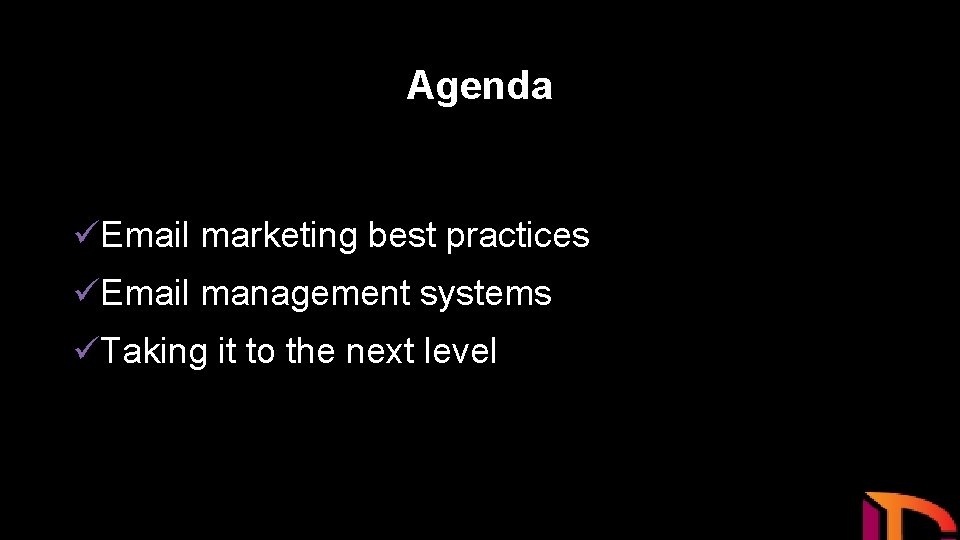 Agenda

✓Email marketing best practices
✓Email management systems
✓Taking it to the next level